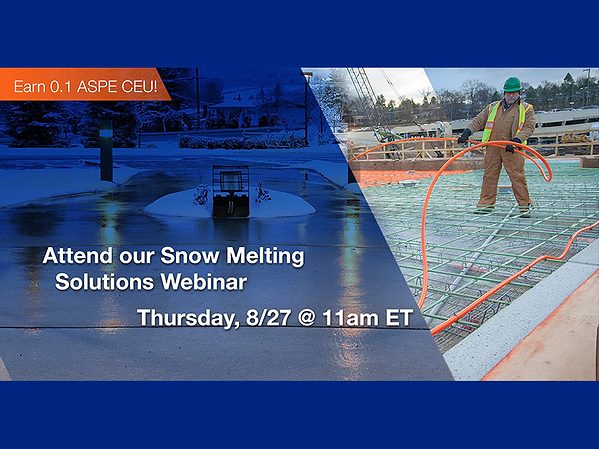 Earn 0.1 ASPE CEU!

Attend our Snow Melting Solutions Webinar

Thursday, 8/27 @ 11am ET